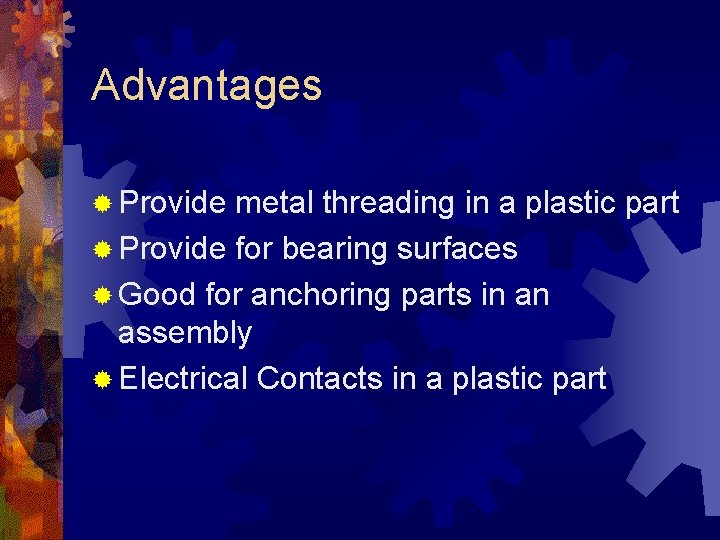 Advantages

Provide metal threading in a plastic part
Provide for bearing surfaces
Good for anchoring parts in an assembly
Electrical Contacts in a plastic part